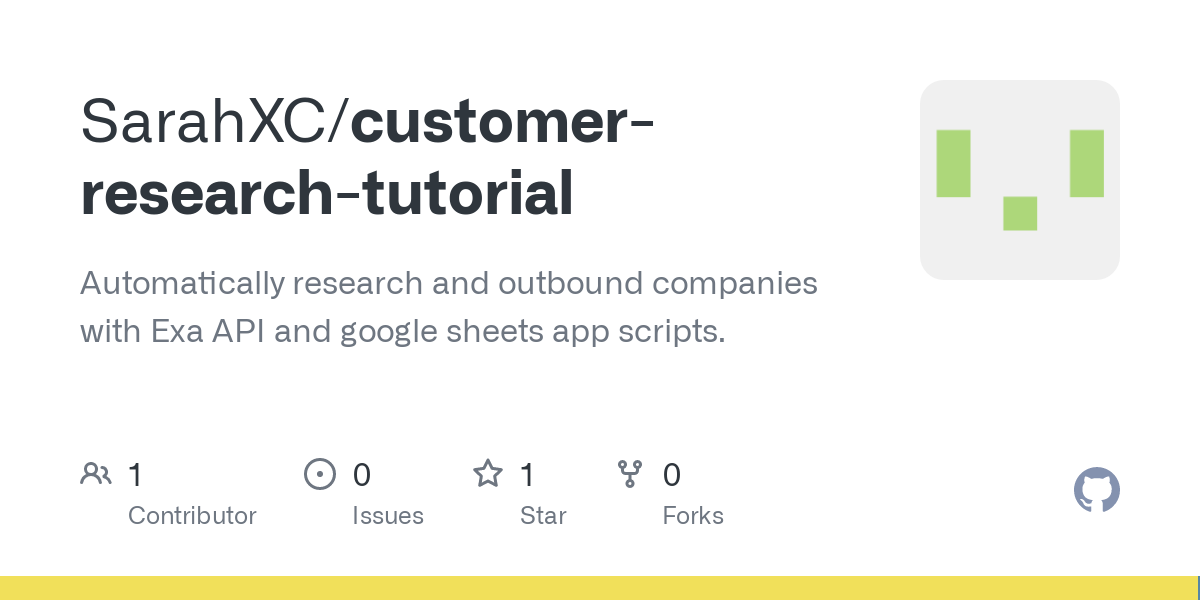 SarahXC/customer-research-tutorial

Automatically research and outbound companies with Exa API and google sheets app scripts.

1 Contributor

0 Issues

1 Star

0 Forks